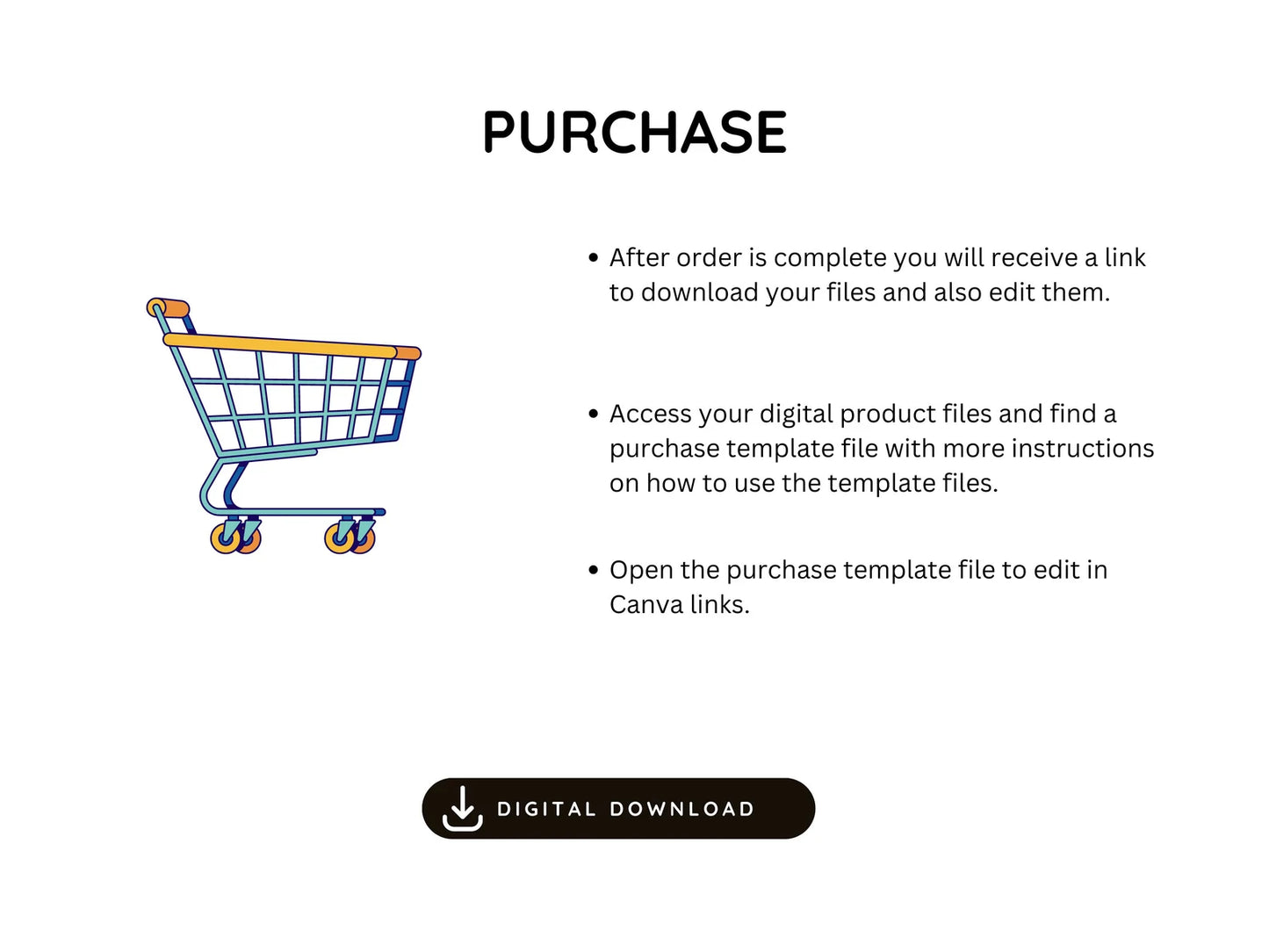 PURCHASE

• After order is complete you will receive a link to download your files and also edit them.

• Access your digital product files and find a purchase template file with more instructions on how to use the template files.

• Open the purchase template file to edit in Canva links.

DIGITAL DOWNLOAD